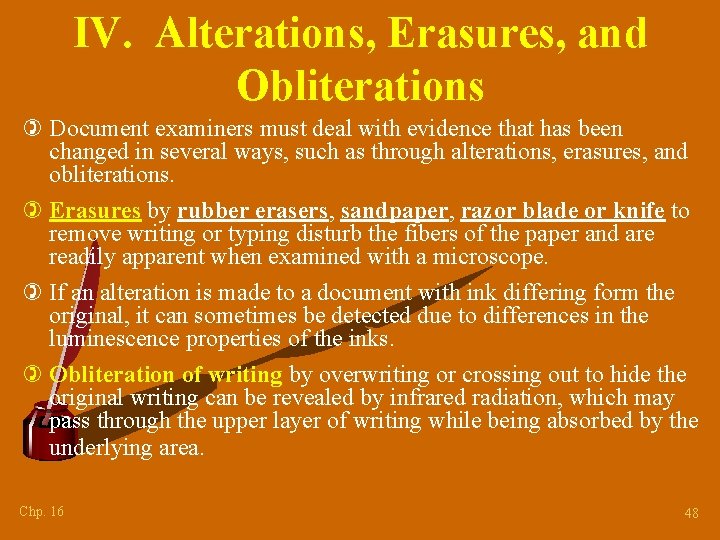 IV. Alterations, Erasures, and Obliterations

Document examiners must deal with evidence that has been changed in several ways, such as through alterations, erasures, and obliterations.

Erasures by rubber erasers, sandpaper, razor blade or knife to remove writing or typing disturb the fibers of the paper and are readily apparent when examined with a microscope.

If an alteration is made to a document with ink differing form the original, it can sometimes be detected due to differences in the luminescence properties of the inks.

Obliteration of writing by overwriting or crossing out to hide the original writing can be revealed by infrared radiation, which may pass through the upper layer of writing while being absorbed by the underlying area.

Chp. 16

48